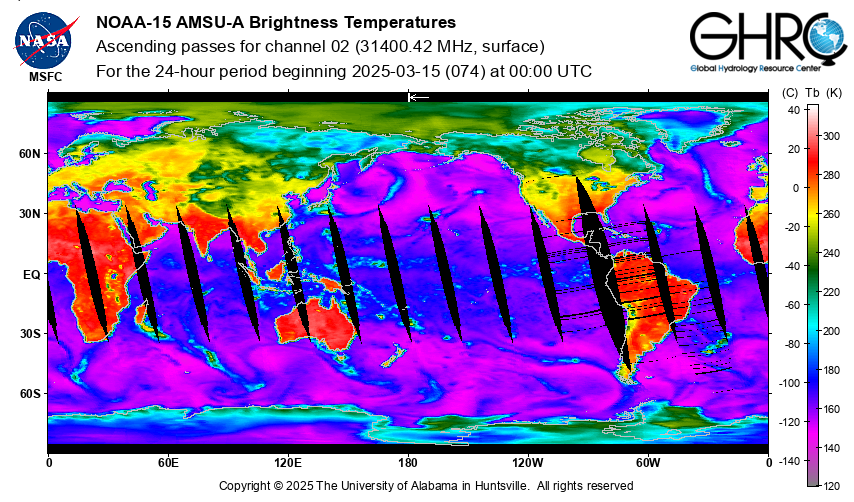 NASA
MSFC

NOAA-15 AMSU-A Brightness Temperatures
Ascending passes for channel 02 (31400.42 MHz, surface)
For the 24-hour period beginning 2025-03-15 (074) at 00:00 UTC

GHRC
Global Hydrology Resource Center

(C) Tb (K)
40
20
0
-20
-40
-60
-80
-100
-120
-140
300
280
260
240
220
200
180
160
140
120

60N
30N
EQ
30S
60S

0
60E
120E
180
120W
60W
0

Copyright © 2025 The University of Alabama in Huntsville. All rights reserved